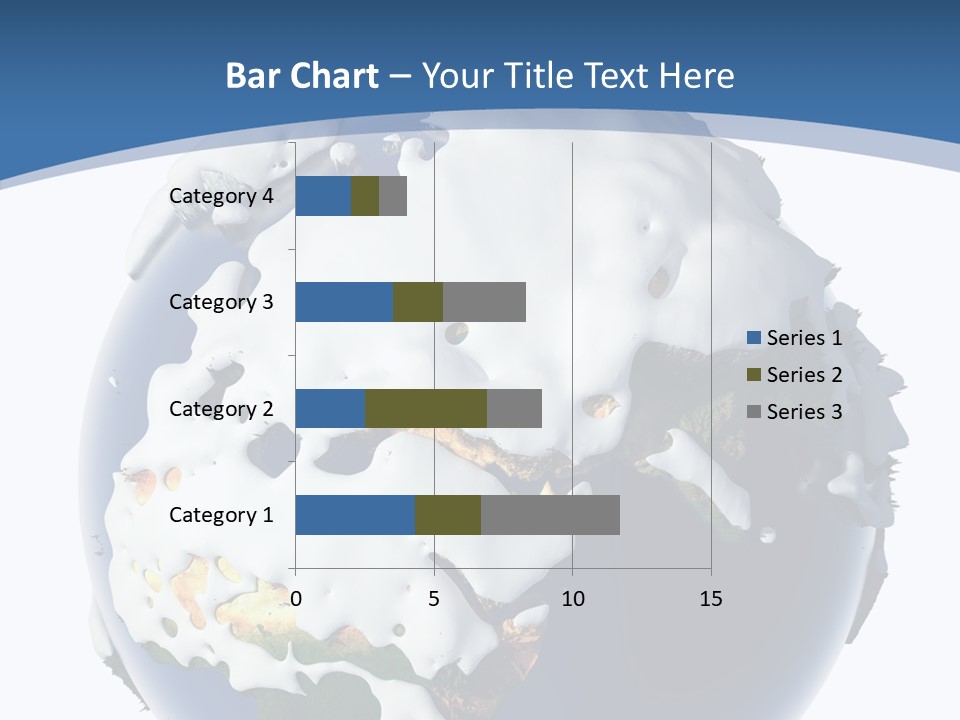 Bar Chart – Your Title Text Here

Category 4
Category 3
Category 2
Category 1

0
5
10
15

Series 1
Series 2
Series 3